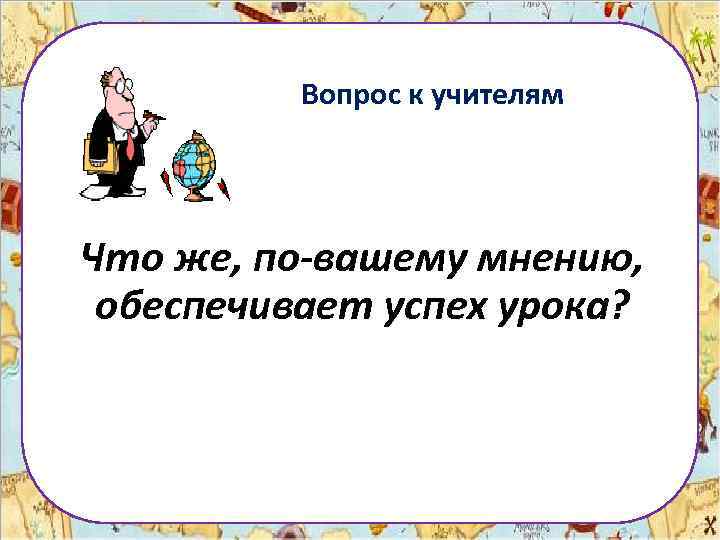 Вопрос к учителям

Что же, по-вашему мнению, обеспечивает успех урока?